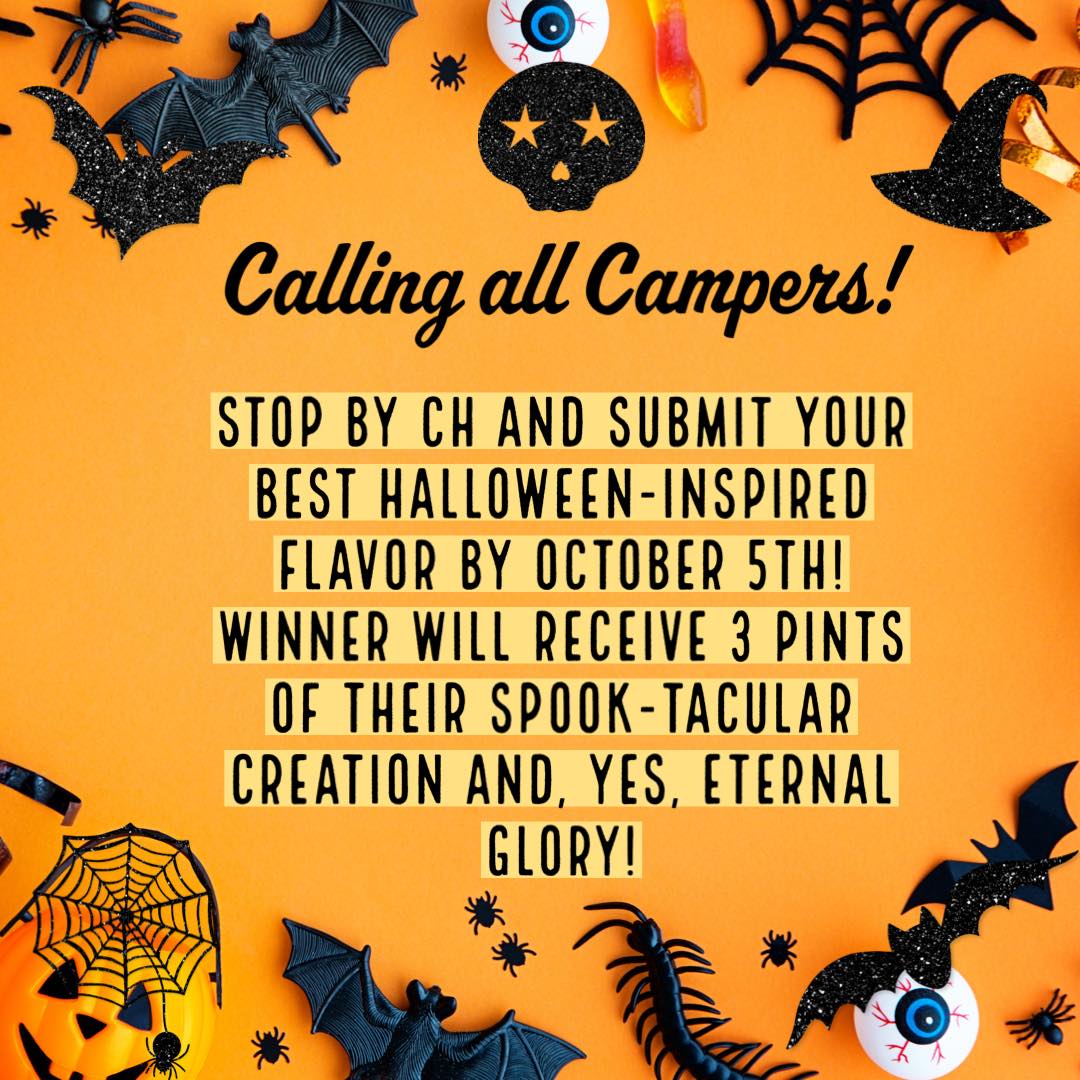 Calling all Campers!

STOP BY CH AND SUBMIT YOUR BEST HALLOWEEN-INSPIRED FLAVOR BY OCTOBER 5TH! WINNER WILL RECEIVE 3 PINTS OF THEIR SPOOK-TACULAR CREATION AND, YES, ETERNAL GLORY!